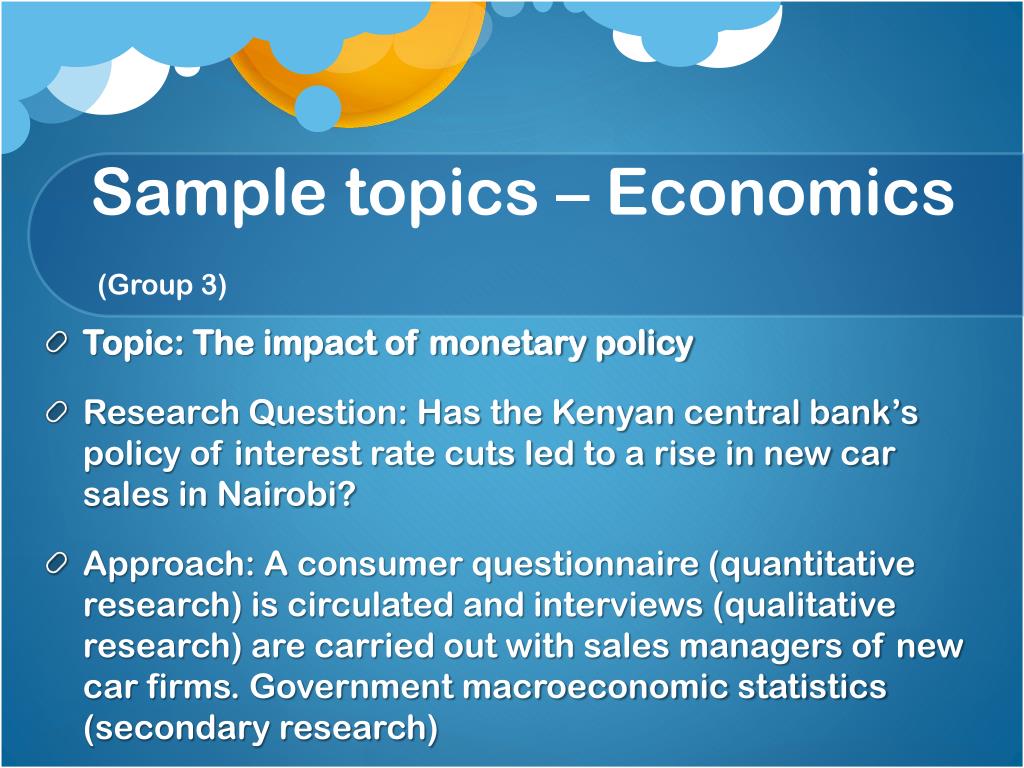 Sample topics – Economics

(Group 3)

Topic: The impact of monetary policy

Research Question: Has the Kenyan central bank's policy of interest rate cuts led to a rise in new car sales in Nairobi?

Approach: A consumer questionnaire (quantitative research) is circulated and interviews (qualitative research) are carried out with sales managers of new car firms. Government macroeconomic statistics (secondary research)